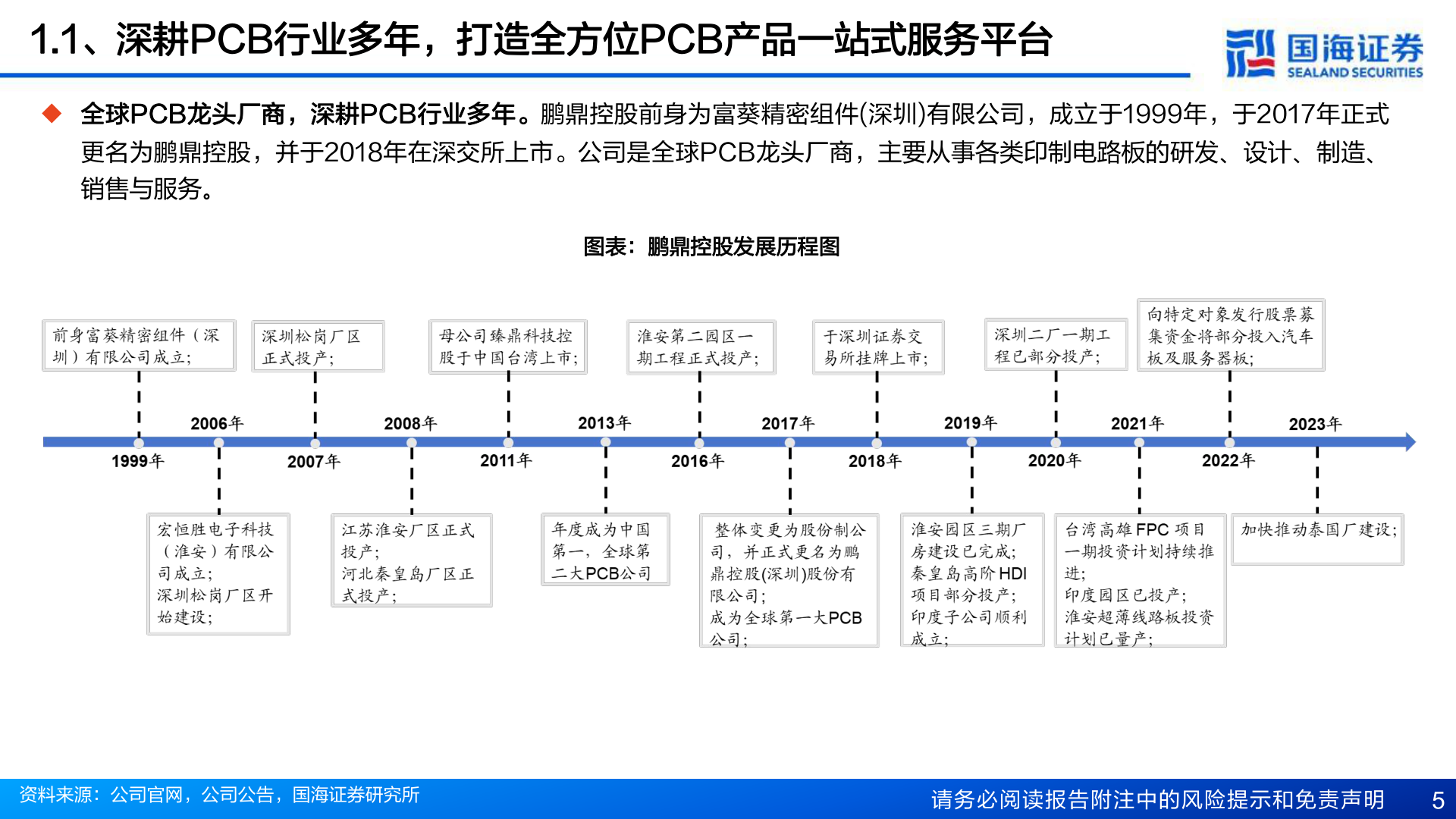 1.1、深耕PCB行业多年，打造全方位PCB产品一站式服务平台

国海证券
SEALAND SECURITIES

◆ 全球PCB龙头厂商，深耕PCB行业多年。鹏鼎控股前身为富葵精密组件(深圳)有限公司，成立于1999年，于2017年正式更名为鹏鼎控股，并于2018年在深交所上市。公司是全球PCB龙头厂商，主要从事各类印制电路板的研发、设计、制造、销售与服务。

图表：鹏鼎控股发展历程图

前身富葵精密组件（深圳）有限公司成立；

深圳松岗厂区正式投产；

母公司臻鼎科技控股于中国台湾上市；

淮安第二园区一期工程正式投产；

于深圳证券交易所挂牌上市；

深圳二厂一期工程已部分投产；

向特定对象发行股票募集资金将部分投入汽车板及服务器板；

2006年 2008年 2013年 2017年 2019年 2021年 2023年

1999年 2007年 2011年 2016年 2018年 2020年 2022年

宏恒胜电子科技（淮安）有限公司成立；
深圳松岗厂区开始建设；

江苏淮安厂区正式投产；
河北秦皇岛厂区正式投产；

年度成为中国第一，全球第二大PCB公司

整体变更为股份制公司，并正式更名为鹏鼎控股(深圳)股份有限公司；
成为全球第一大PCB公司；

淮安园区三期厂房建设已完成；
秦皇岛高阶HDI项目部分投产；
印度子公司顺利成立；

台湾高雄FPC项目一期投资计划持续推进；
印度园区已投产；
淮安超薄线路板投资计划已量产；

加快推动泰国厂建设；

资料来源：公司官网，公司公告，国海证券研究所

请务必阅读报告附注中的风险提示和免责声明 5